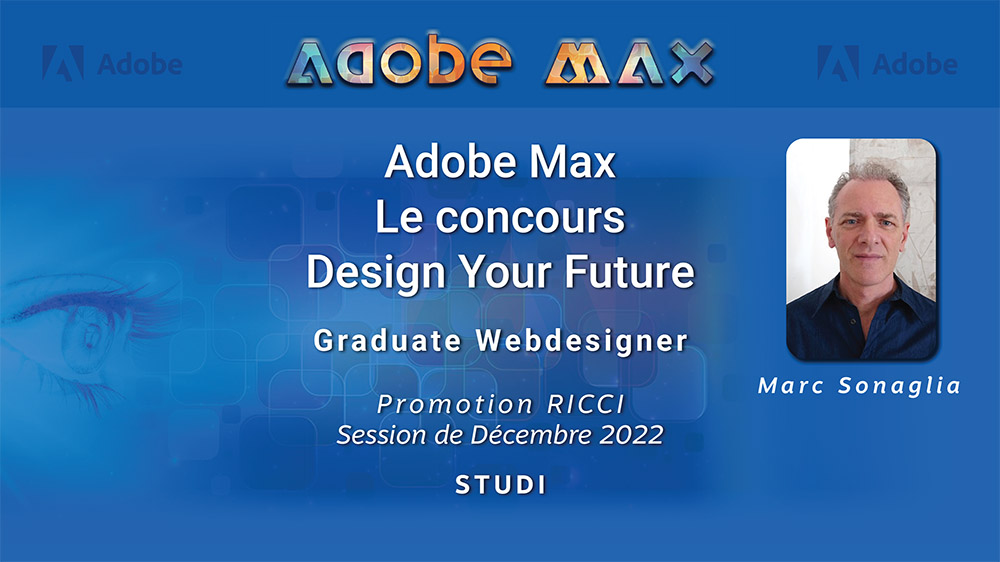 Adobe

Adobe MAX

Adobe

Adobe Max
Le concours
Design Your Future

Graduate Webdesigner

Promotion RICCI
Session de Décembre 2022

STUDI

Marc Sonaglia